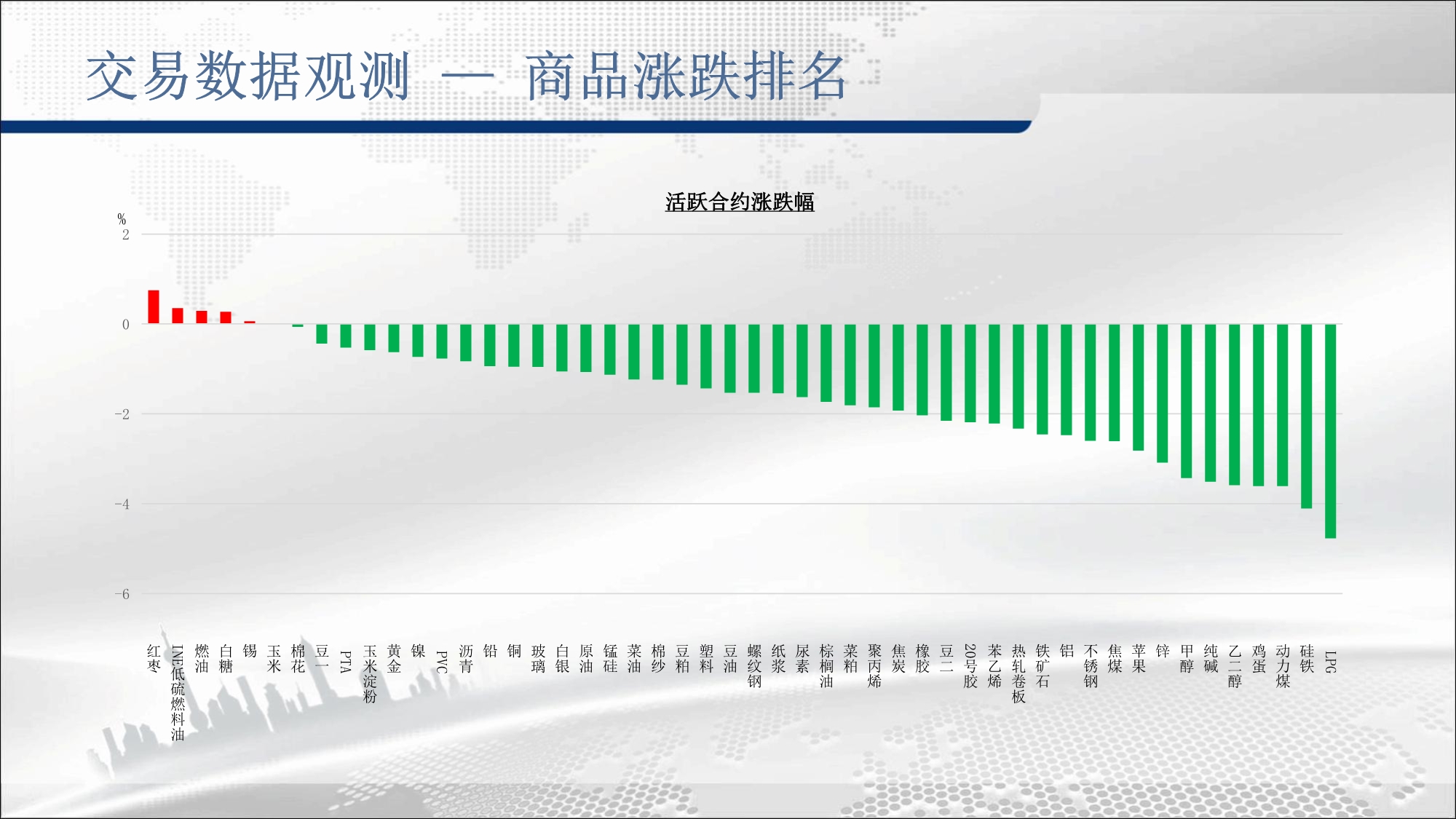 交易数据观测 — 商品涨跌排名

活跃合约涨跌幅

%
2
0
-2
-4
-6

红枣
INE低硫燃料油
燃油
白糖
锡
玉米
棉花
豆一
PTA
玉米淀粉
黄金
镍
PVC
沥青
铅
铜
玻璃
白银
原油
锰硅
菜油
棉纱
豆粕
塑料
豆油
螺纹钢
纸浆
尿素
棕榈油
菜粕
聚丙烯
焦炭
橡胶
豆二
20号胶
苯乙烯
热轧卷板
铁矿石
铝
不锈钢
焦煤
苹果
锌
甲醇
纯碱
乙二醇
鸡蛋
动力煤
硅铁
LPG